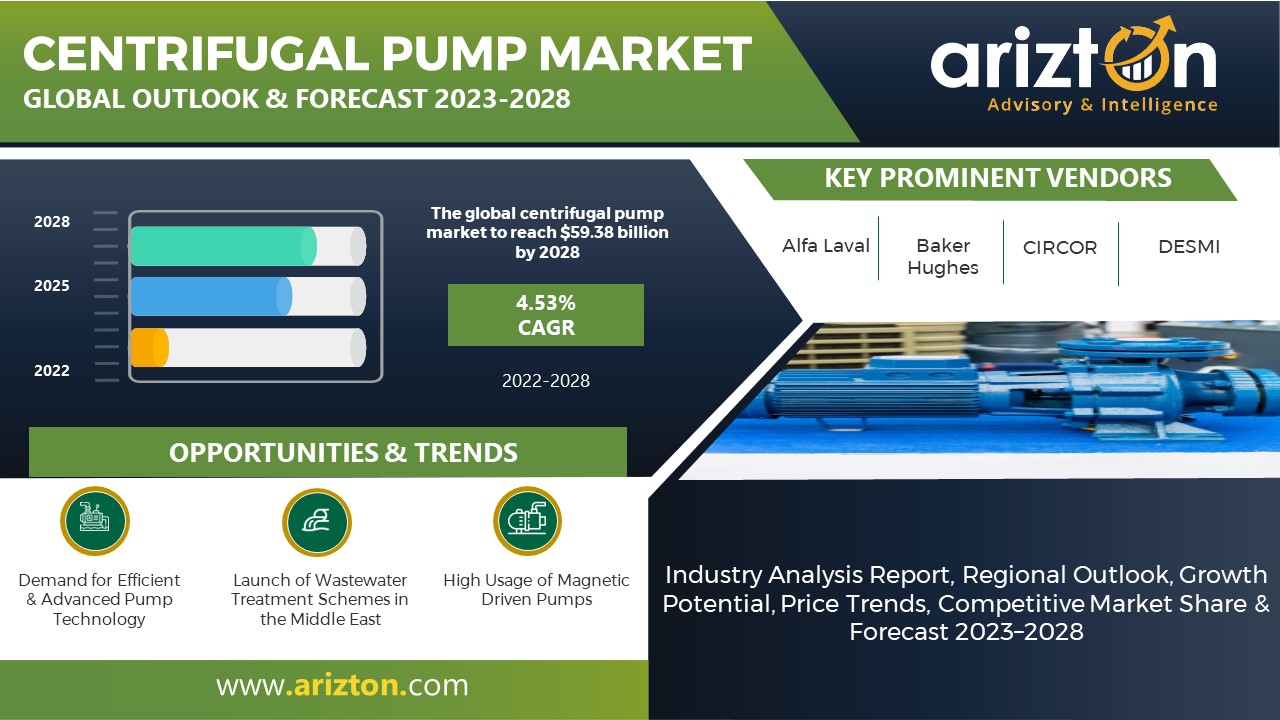 CENTRIFUGAL PUMP MARKET
GLOBAL OUTLOOK & FORECAST 2023-2028

arizton
Advisory & Intelligence

2028
2025
2022

The global centrifugal pump market to reach $59.38 billion by 2028

4.53%
CAGR

2022-2028

KEY PROMINENT VENDORS

Alfa Laval
Baker Hughes
CIRCOR
DESMI

OPPORTUNITIES & TRENDS

Demand for Efficient & Advanced Pump Technology

Launch of Wastewater Treatment Schemes in the Middle East

High Usage of Magnetic Driven Pumps

Industry Analysis Report, Regional Outlook, Growth Potential, Price Trends, Competitive Market Share & Forecast 2023–2028

www.arizton.com